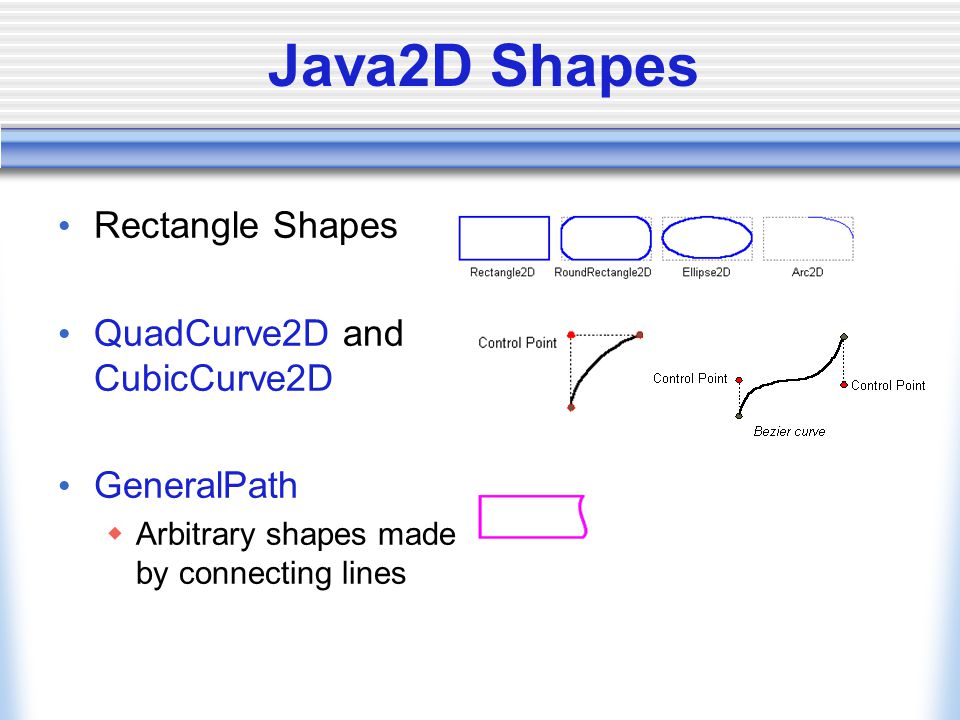 Java2D Shapes

• Rectangle Shapes

Rectangle2D RoundRectangle2D Ellipse2D Arc2D

• QuadCurve2D and CubicCurve2D

Control Point

Control Point Control Point

Bezier curve

• GeneralPath
◆ Arbitrary shapes made by connecting lines